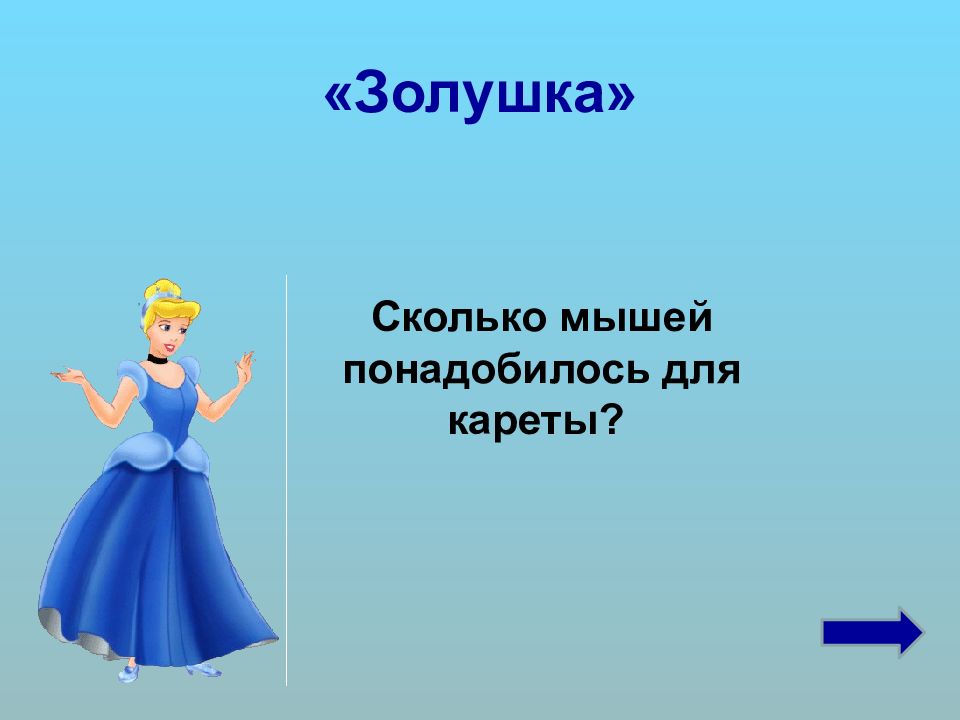 «Золушка»

Сколько мышей понадобилось для кареты?